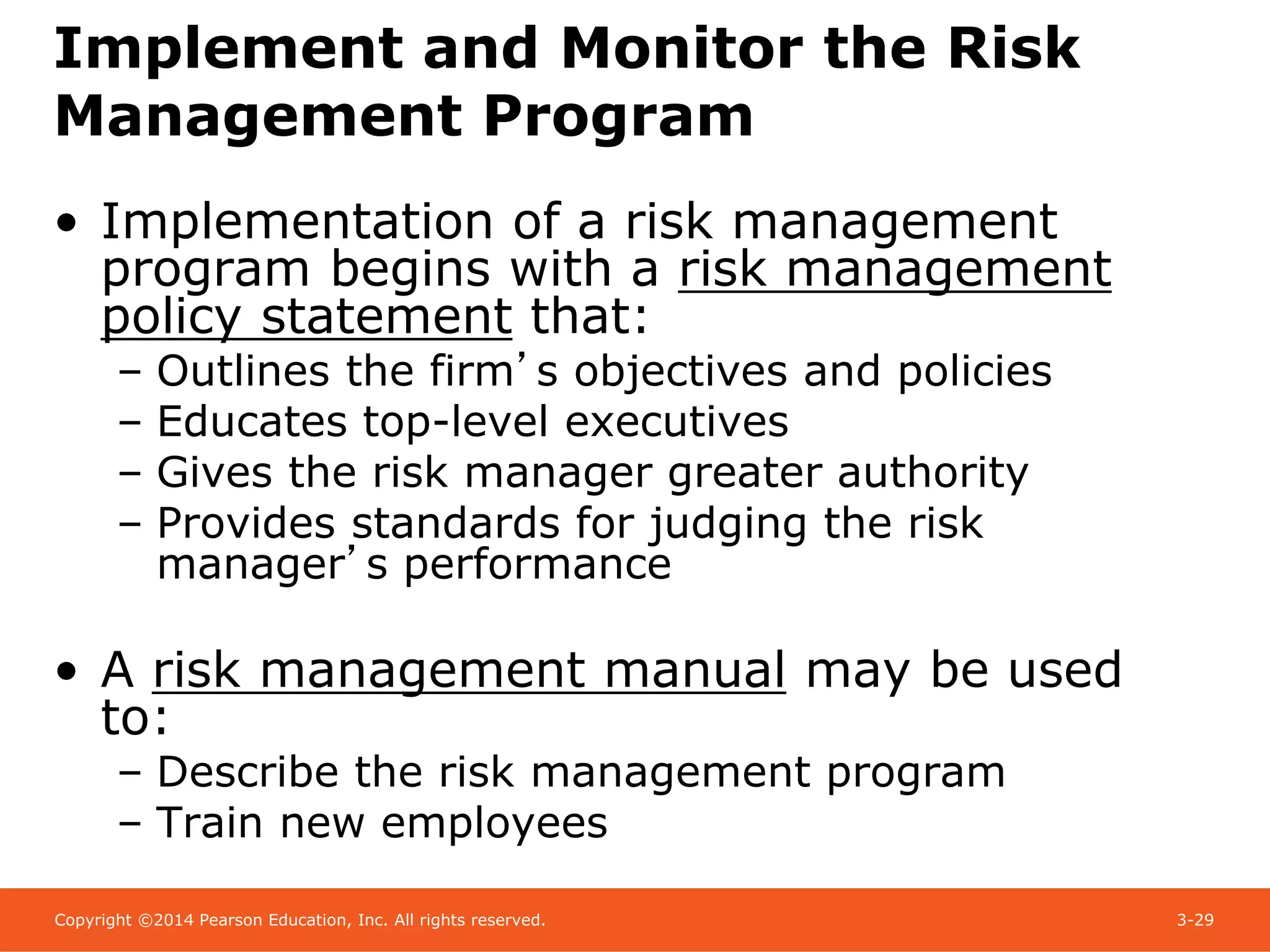 Implement and Monitor the Risk Management Program

• Implementation of a risk management program begins with a risk management policy statement that:
– Outlines the firm’s objectives and policies
– Educates top-level executives
– Gives the risk manager greater authority
– Provides standards for judging the risk manager’s performance

• A risk management manual may be used to:
– Describe the risk management program
– Train new employees

Copyright ©2014 Pearson Education, Inc. All rights reserved.

3-29